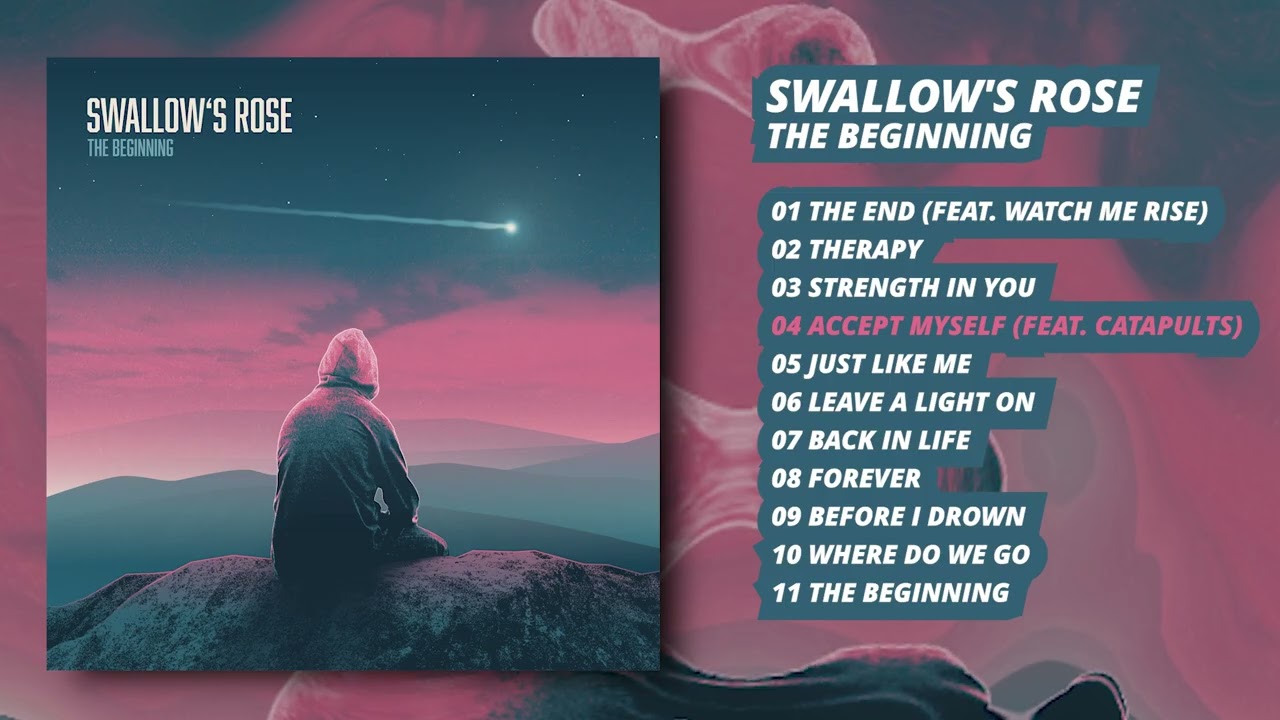 SWALLOW'S ROSE
THE BEGINNING

SWALLOW'S ROSE
THE BEGINNING

01 THE END (FEAT. WATCH ME RISE)
02 THERAPY
03 STRENGTH IN YOU
04 ACCEPT MYSELF (FEAT. CATAPULTS)
05 JUST LIKE ME
06 LEAVE A LIGHT ON
07 BACK IN LIFE
08 FOREVER
09 BEFORE I DROWN
10 WHERE DO WE GO
11 THE BEGINNING